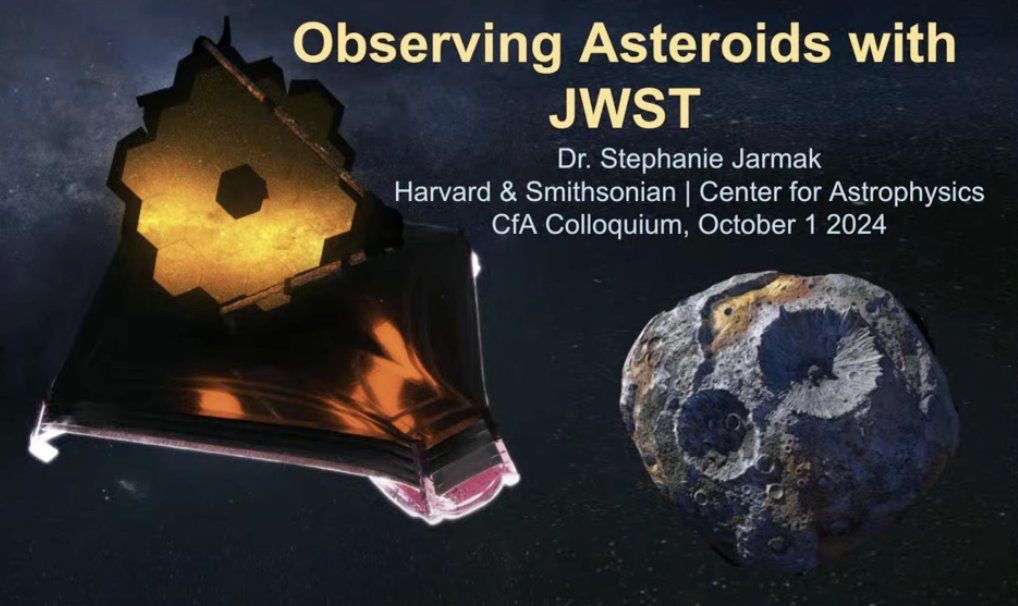 Observing Asteroids with JWST

Dr. Stephanie Jarmak
Harvard & Smithsonian | Center for Astrophysics
CfA Colloquium, October 1 2024